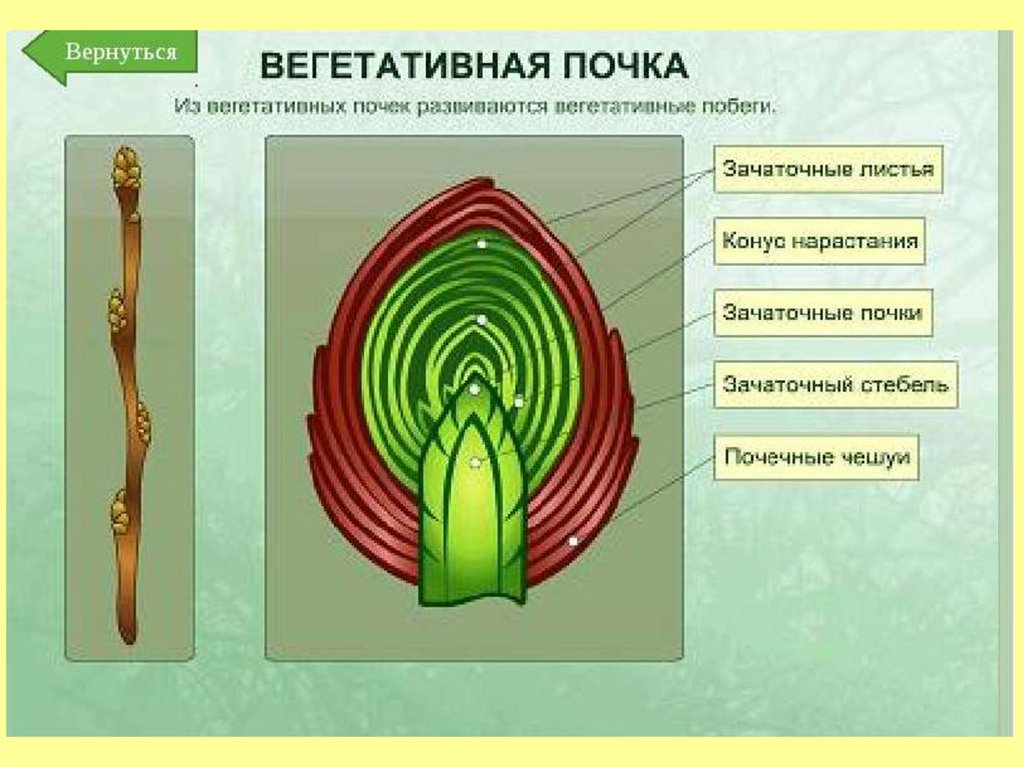 Вернуться

ВЕГЕТАТИВНАЯ ПОЧКА

Из вегетативных почек развиваются вегетативные побеги.

Зачаточные листья

Конус нарастания

Зачаточные почки

Зачаточный стебель

Почечные чешуи